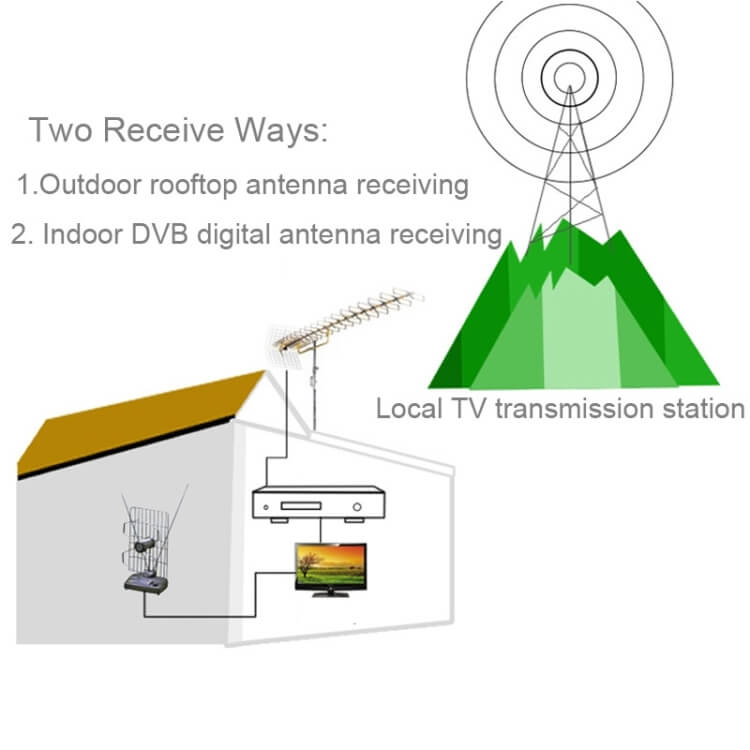 Two Receive Ways:

1.Outdoor rooftop antenna receiving

2. Indoor DVB digital antenna receiving

Local TV transmission station